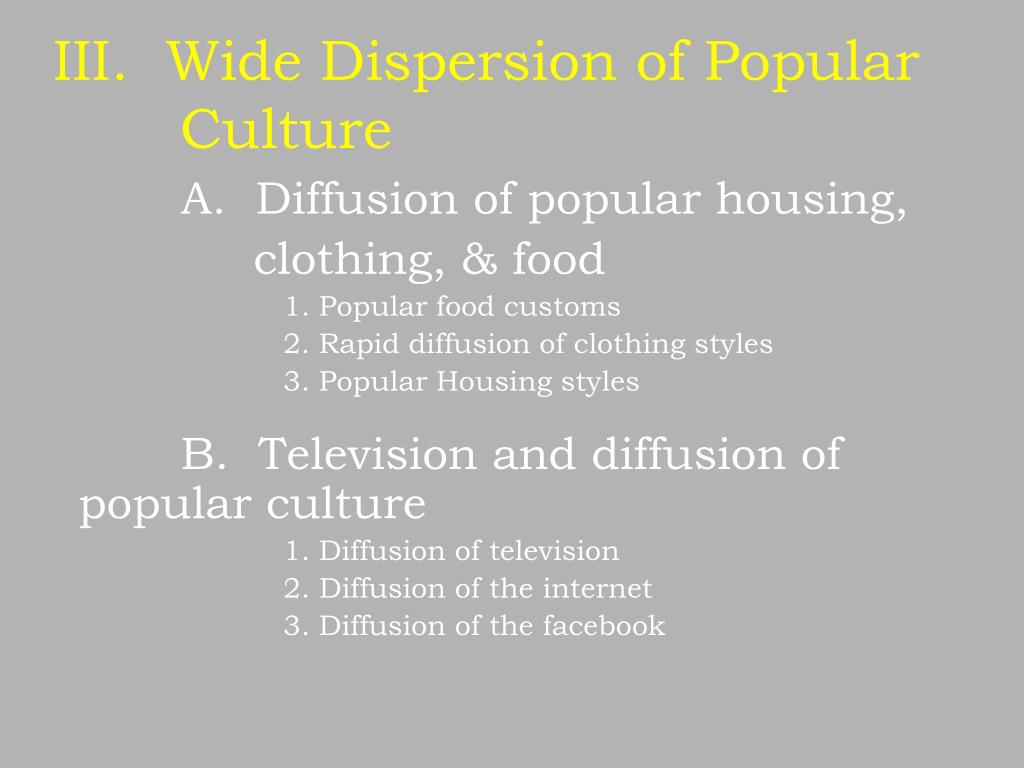 III. Wide Dispersion of Popular Culture

A. Diffusion of popular housing, clothing, & food

1. Popular food customs
2. Rapid diffusion of clothing styles
3. Popular Housing styles

B. Television and diffusion of popular culture

1. Diffusion of television
2. Diffusion of the internet
3. Diffusion of the facebook